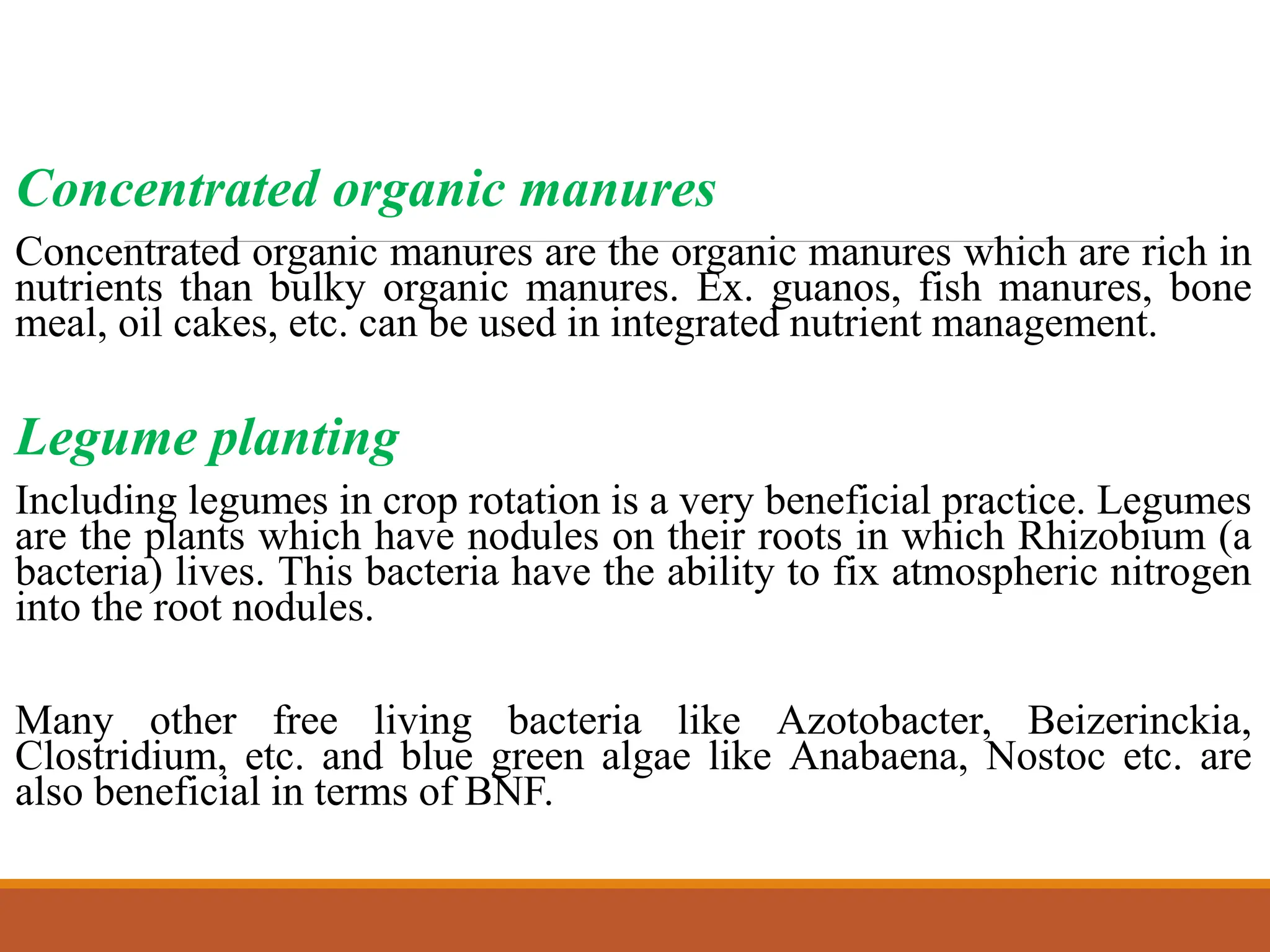 Concentrated organic manures

Concentrated organic manures are the organic manures which are rich in nutrients than bulky organic manures. Ex. guanos, fish manures, bone meal, oil cakes, etc. can be used in integrated nutrient management.

Legume planting

Including legumes in crop rotation is a very beneficial practice. Legumes are the plants which have nodules on their roots in which Rhizobium (a bacteria) lives. This bacteria have the ability to fix atmospheric nitrogen into the root nodules.

Many other free living bacteria like Azotobacter, Beizerinckia, Clostridium, etc. and blue green algae like Anabaena, Nostoc etc. are also beneficial in terms of BNF.